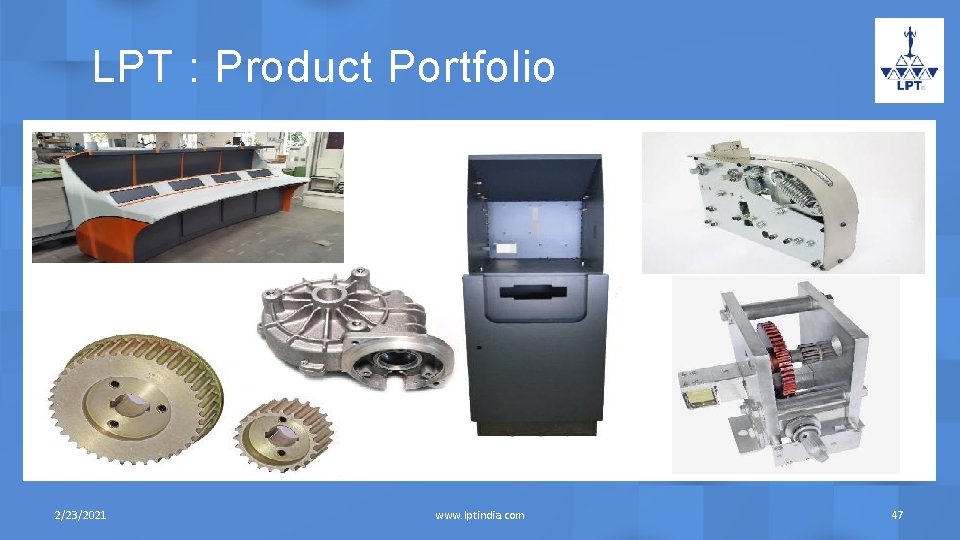 LPT : Product Portfolio

LPT

2/23/2021

www.lptindia.com

47